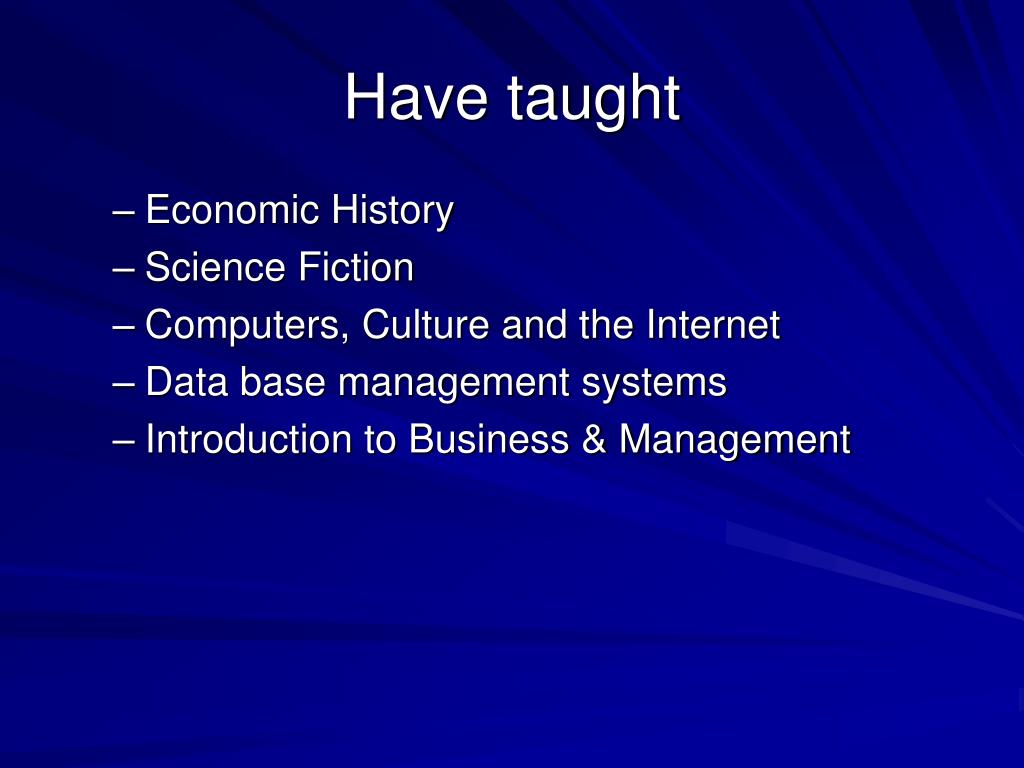 Have taught

– Economic History
– Science Fiction
– Computers, Culture and the Internet
– Data base management systems
– Introduction to Business & Management